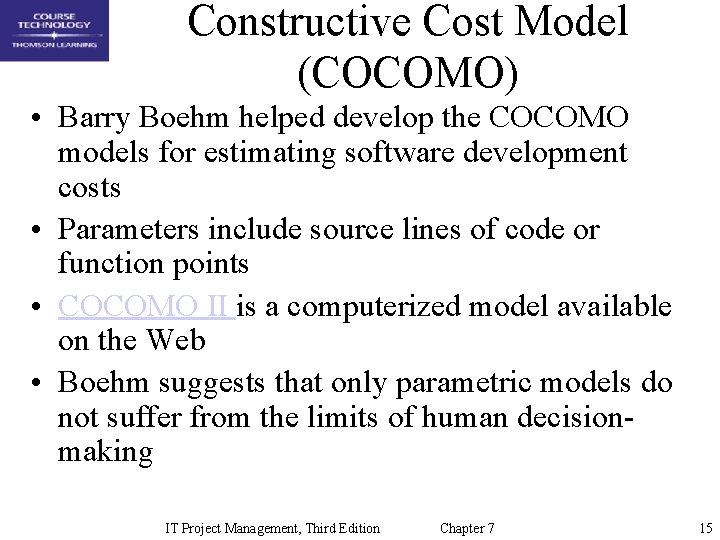 COURSE TECHNOLOGY
THOMSON LEARNING

Constructive Cost Model (COCOMO)

• Barry Boehm helped develop the COCOMO models for estimating software development costs
• Parameters include source lines of code or function points
• COCOMO II is a computerized model available on the Web
• Boehm suggests that only parametric models do not suffer from the limits of human decision-making

IT Project Management, Third Edition Chapter 7 15